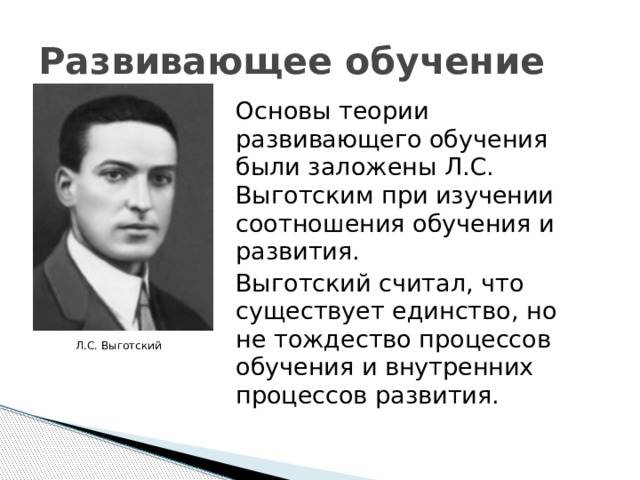 Развивающее обучение

Л.С. Выготский

Основы теории развивающего обучения были заложены Л.С. Выготским при изучении соотношения обучения и развития.

Выготский считал, что существует единство, но не тождество процессов обучения и внутренних процессов развития.